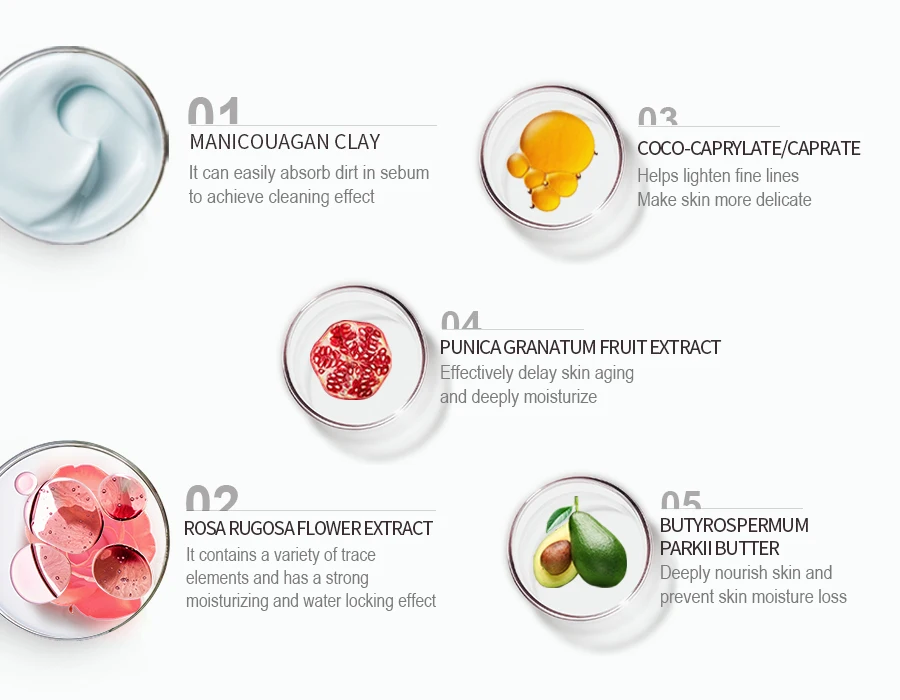 01
MANICOUAGAN CLAY
It can easily absorb dirt in sebum to achieve cleaning effect

03
COCO-CAPRYLATE/CAPRATE
Helps lighten fine lines
Make skin more delicate

04
PUNICA GRANATUM FRUIT EXTRACT
Effectively delay skin aging and deeply moisturize

02
ROSA RUGOSA FLOWER EXTRACT
It contains a variety of trace elements and has a strong moisturizing and water locking effect

05
BUTYROSPERMUM PARKII BUTTER
Deeply nourish skin and prevent skin moisture loss